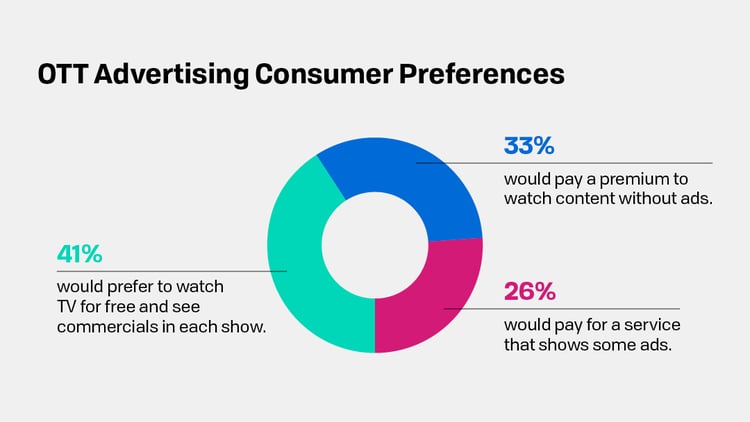 OTT Advertising Consumer Preferences

33%
would pay a premium to watch content without ads.

41%
would prefer to watch TV for free and see commercials in each show.

26%
would pay for a service that shows some ads.